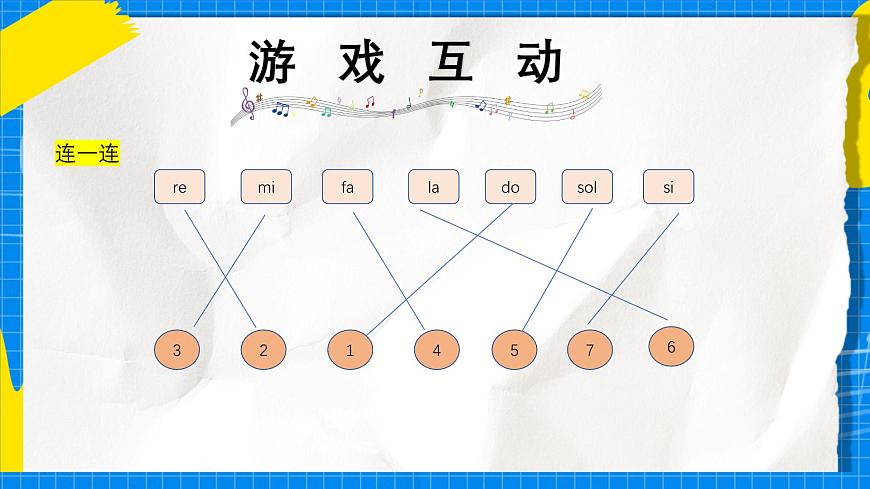 游 戏 互 动

连一连

re mi fa la do sol si

3 2 1 4 5 7 6